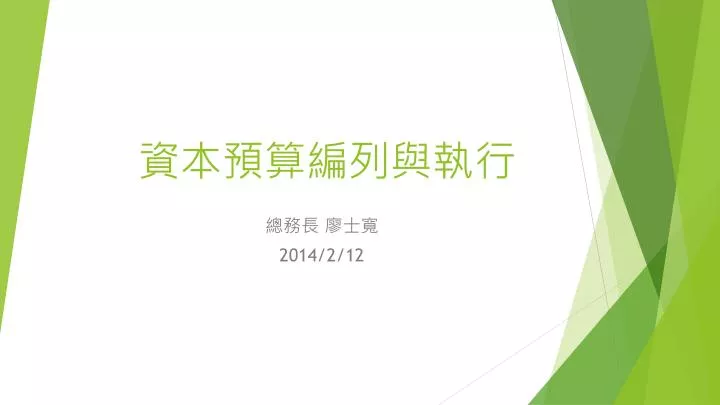 資本預算編列與執行

總務長 廖士寬

2014/2/12